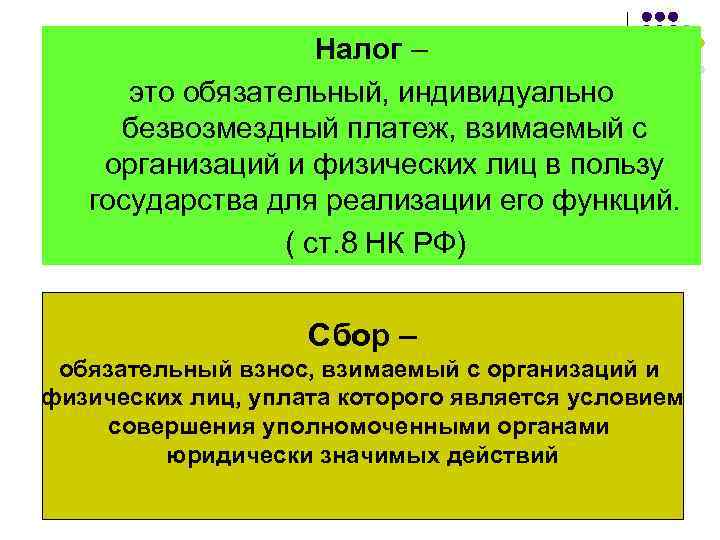 Налог –

это обязательный, индивидуально безвозмездный платеж, взимаемый с организаций и физических лиц в пользу государства для реализации его функций. ( ст.8 НК РФ)

Сбор –

обязательный взнос, взимаемый с организаций и физических лиц, уплата которого является условием совершения уполномоченными органами юридически значимых действий